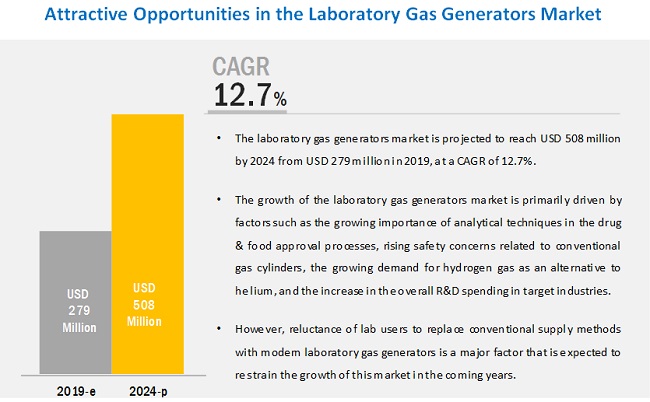 Attractive Opportunities in the Laboratory Gas Generators Market

CAGR
12.7%

USD 279 Million

USD 508 Million

2019-e

2024-p

• The laboratory gas generators market is projected to reach USD 508 million by 2024 from USD 279 million in 2019, at a CAGR of 12.7%.

• The growth of the laboratory gas generators market is primarily driven by factors such as the growing importance of analytical techniques in the drug & food approval processes, rising safety concerns related to conventional gas cylinders, the growing demand for hydrogen gas as an alternative to helium, and the increase in the overall R&D spending in target industries.

• However, reluctance of lab users to replace conventional supply methods with modern laboratory gas generators is a major factor that is expected to restrain the growth of this market in the coming years.